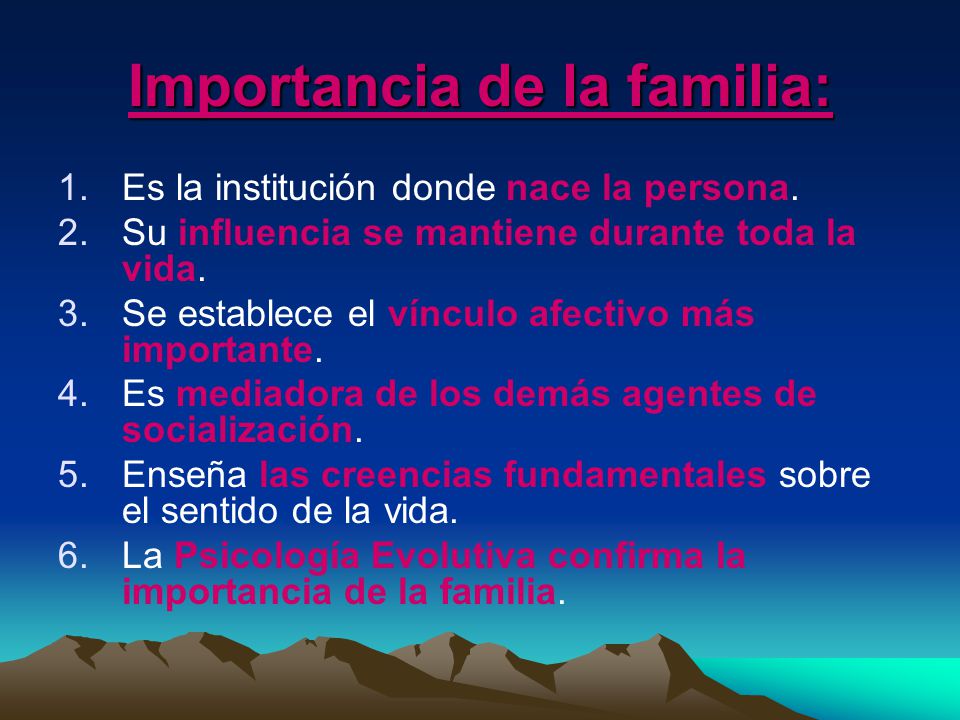 Importancia de la familia:

1. Es la institución donde nace la persona.
2. Su influencia se mantiene durante toda la vida.
3. Se establece el vínculo afectivo más importante.
4. Es mediadora de los demás agentes de socialización.
5. Enseña las creencias fundamentales sobre el sentido de la vida.
6. La Psicología Evolutiva confirma la importancia de la familia.